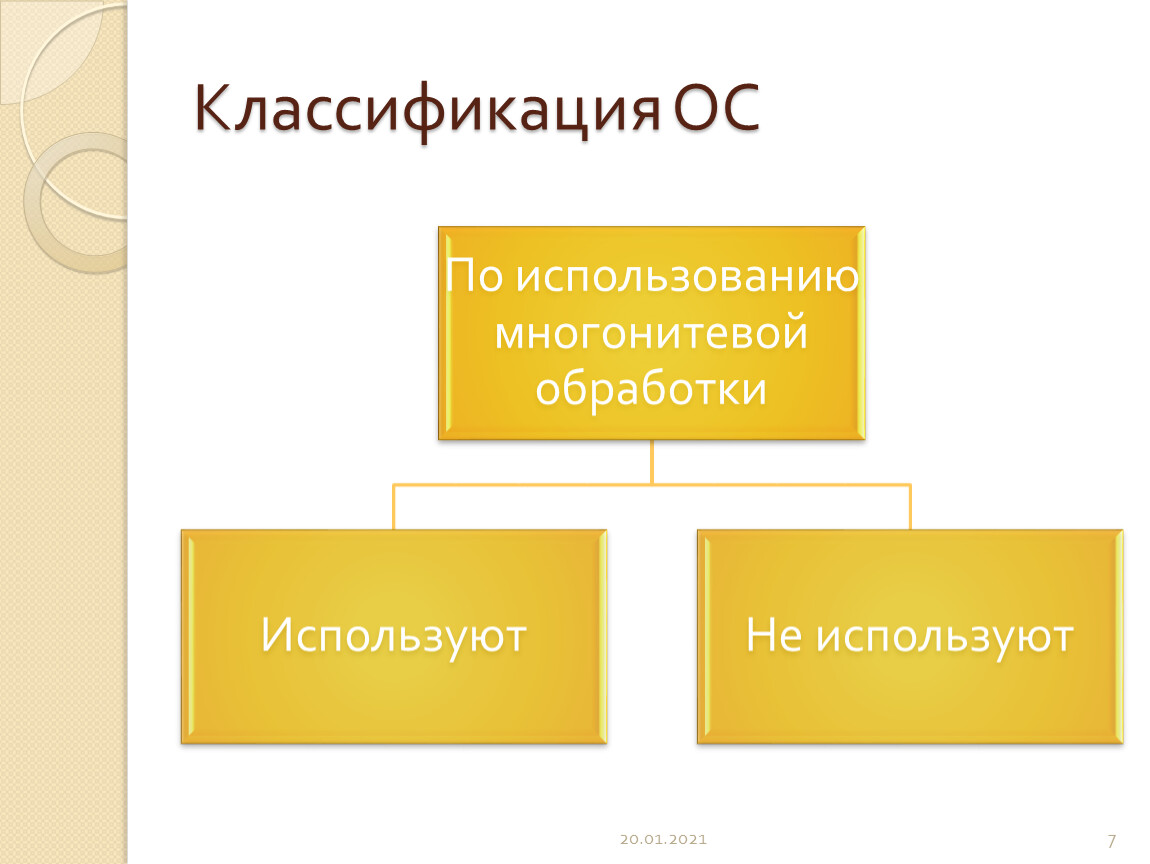 Классификация ОС

По использованию многонитевой обработки

Используют

Не используют

20.01.2021

7